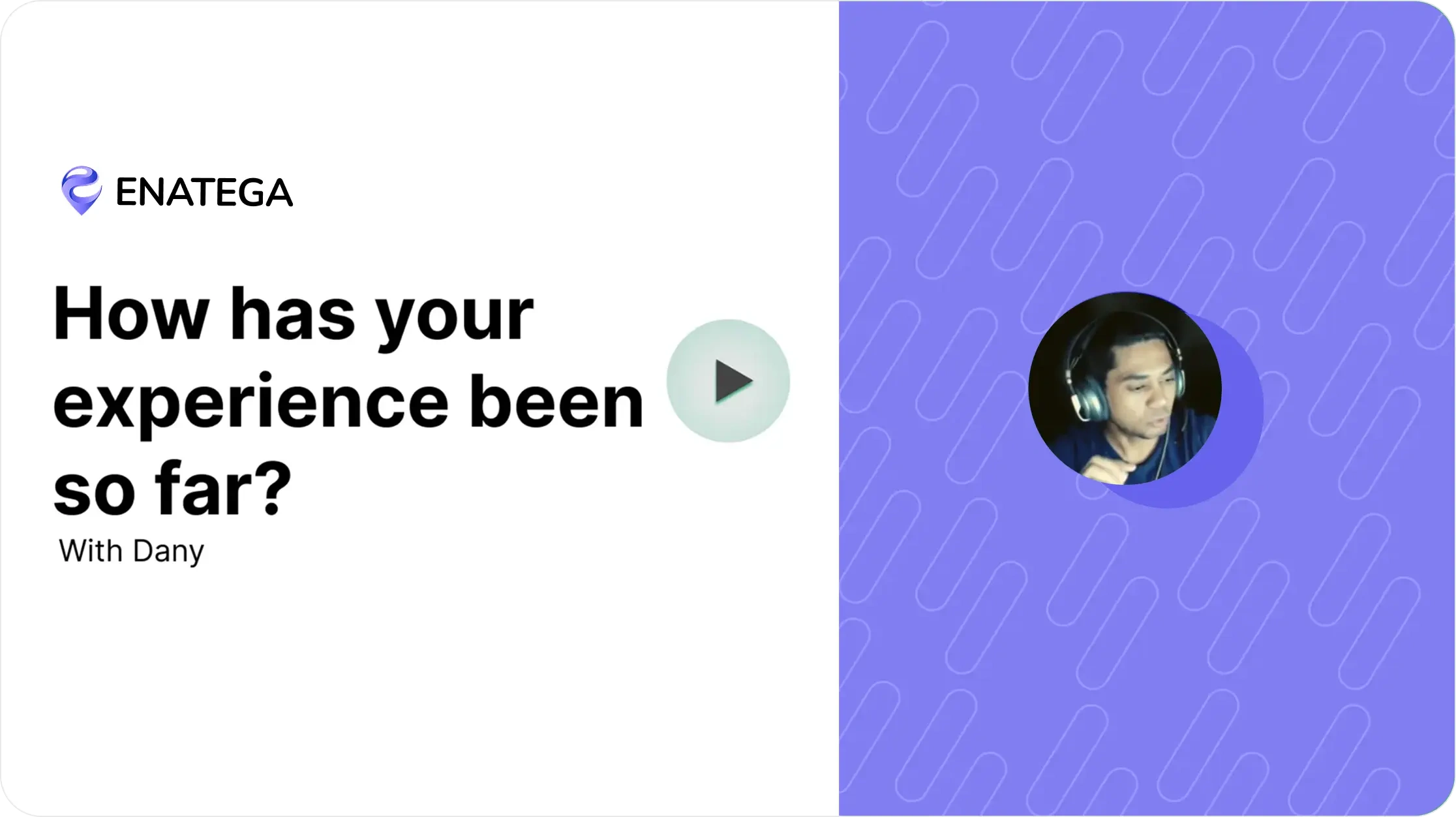 ENATEGA

How has your experience been so far?

With Dany